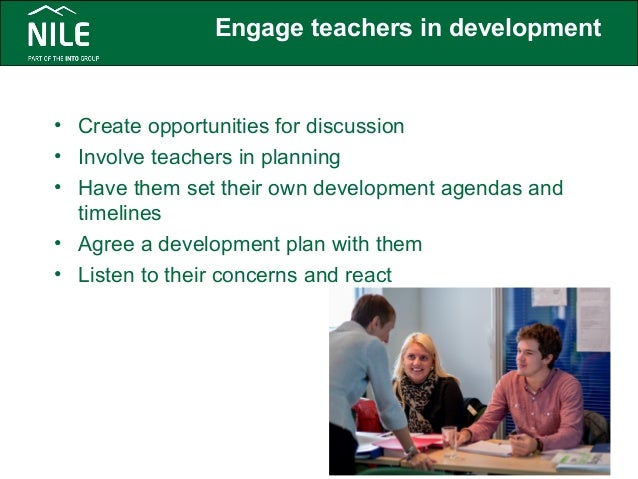 NILE
PART OF THE INTO GROUP

Engage teachers in development

• Create opportunities for discussion
• Involve teachers in planning
• Have them set their own development agendas and timelines
• Agree a development plan with them
• Listen to their concerns and react